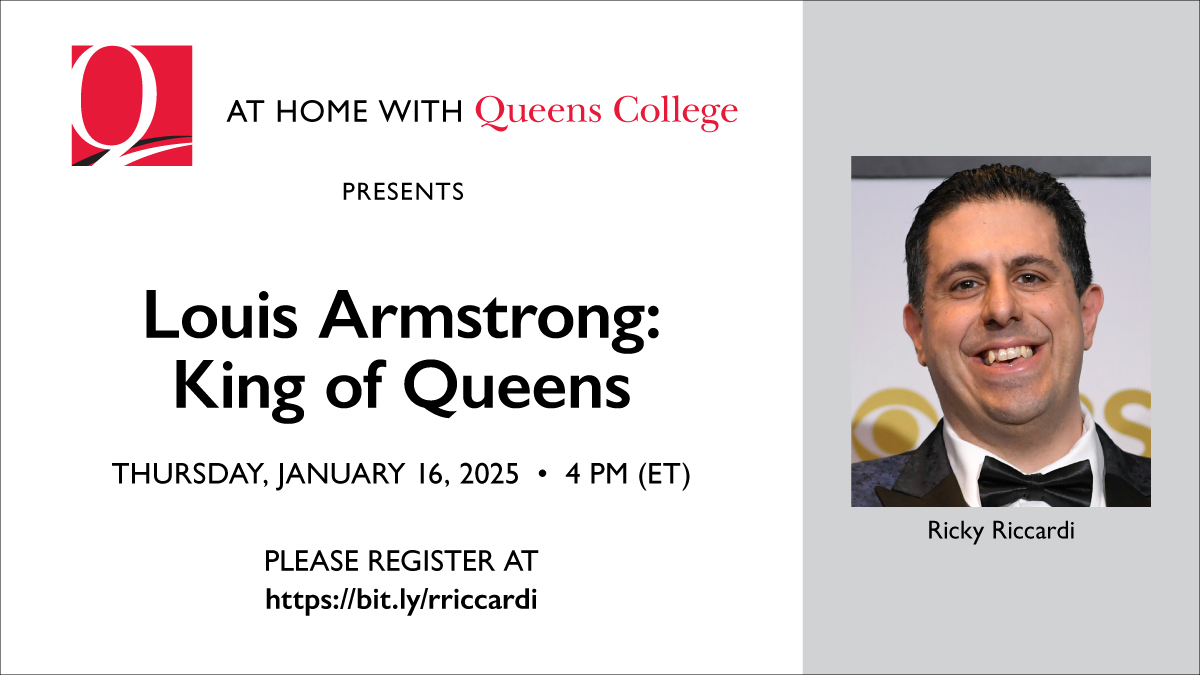 Q

AT HOME WITH Queens College

PRESENTS

Louis Armstrong: King of Queens

THURSDAY, JANUARY 16, 2025 • 4 PM (ET)

PLEASE REGISTER AT
https://bit.ly/rriccardi

Ricky Riccardi